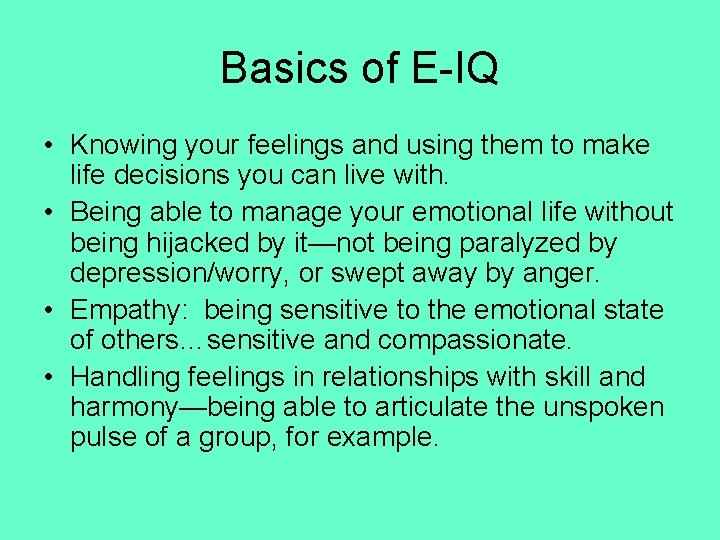 Basics of E-IQ

• Knowing your feelings and using them to make life decisions you can live with.
• Being able to manage your emotional life without being hijacked by it—not being paralyzed by depression/worry, or swept away by anger.
• Empathy: being sensitive to the emotional state of others…sensitive and compassionate.
• Handling feelings in relationships with skill and harmony—being able to articulate the unspoken pulse of a group, for example.